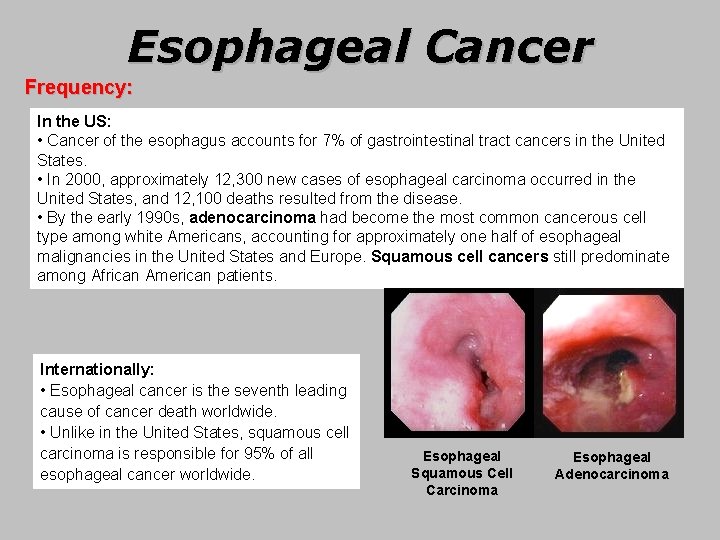 Esophageal Cancer

Frequency:

In the US:
• Cancer of the esophagus accounts for 7% of gastrointestinal tract cancers in the United States.
• In 2000, approximately 12,300 new cases of esophageal carcinoma occurred in the United States, and 12,100 deaths resulted from the disease.
• By the early 1990s, adenocarcinoma had become the most common cancerous cell type among white Americans, accounting for approximately one half of esophageal malignancies in the United States and Europe. Squamous cell cancers still predominate among African American patients.

Internationally:
• Esophageal cancer is the seventh leading cause of cancer death worldwide.
• Unlike in the United States, squamous cell carcinoma is responsible for 95% of all esophageal cancer worldwide.

Esophageal Squamous Cell Carcinoma

Esophageal Adenocarcinoma